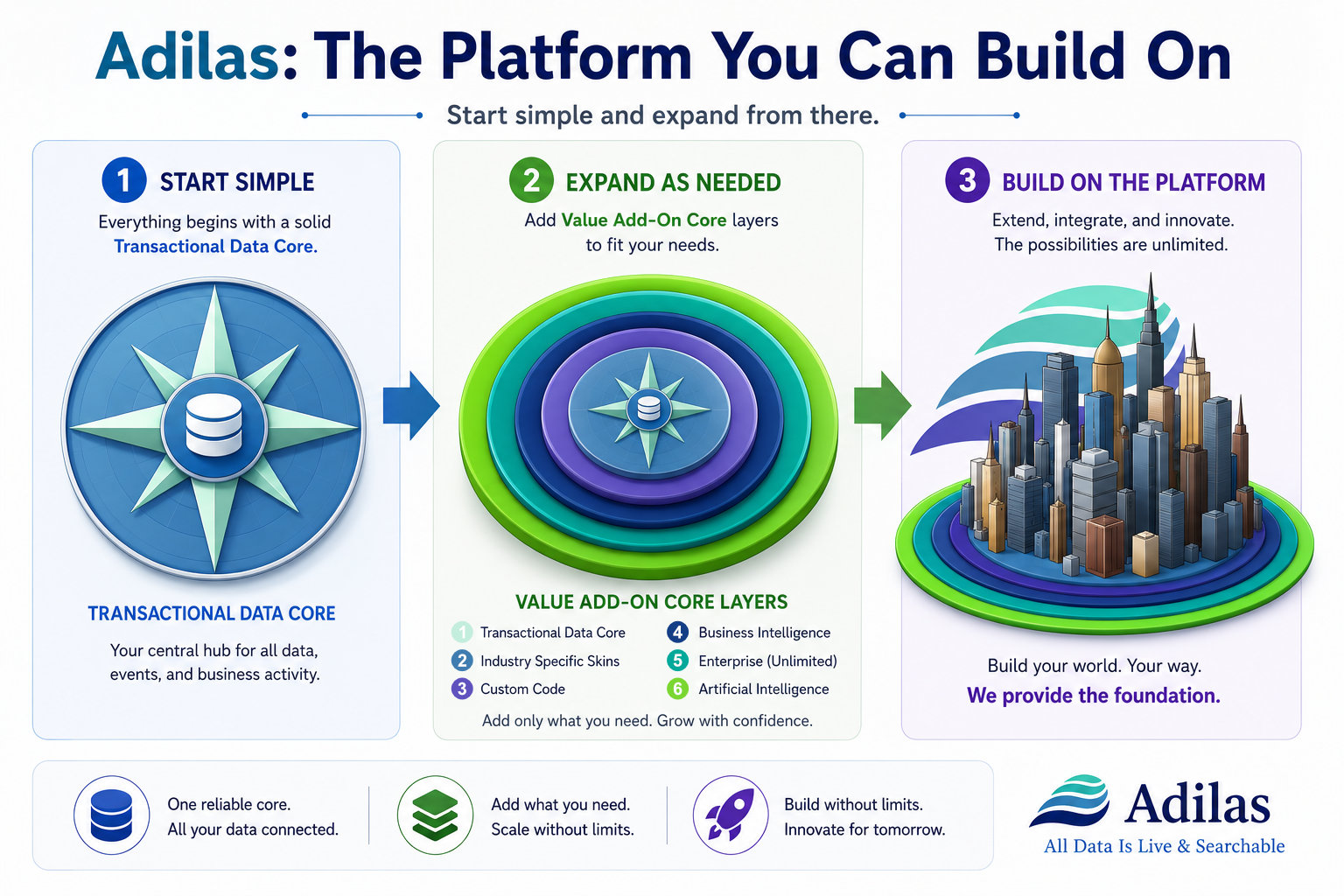 Adilas: The Platform You Can Build On

Start simple and expand from there.

1 START SIMPLE

Everything begins with a solid Transactional Data Core.

TRANSACTIONAL DATA CORE

Your central hub for all data, events, and business activity.

2 EXPAND AS NEEDED

Add Value Add-On Core layers to fit your needs.

VALUE ADD-ON CORE LAYERS

1 Transactional Data Core
2 Industry Specific Skins
3 Custom Code
4 Business Intelligence
5 Enterprise (Unlimited)
6 Artificial Intelligence

Add only what you need. Grow with confidence.

3 BUILD ON THE PLATFORM

Extend, integrate, and innovate. The possibilities are unlimited.

Build your world. Your way.
We provide the foundation.

One reliable core.
All your data connected.

Add what you need.
Scale without limits.

Build without limits.
Innovate for tomorrow.

Adilas
All Data Is Live & Searchable